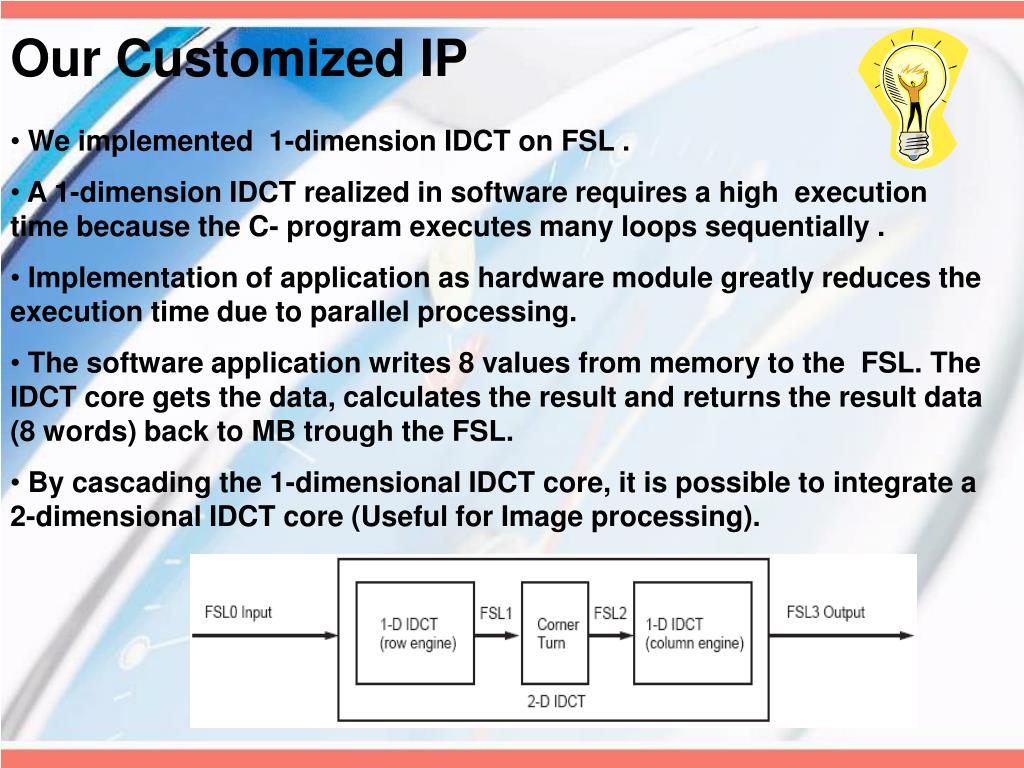 Our Customized IP

• We implemented 1-dimension IDCT on FSL .

• A 1-dimension IDCT realized in software requires a high execution time because the C- program executes many loops sequentially .

• Implementation of application as hardware module greatly reduces the execution time due to parallel processing.

• The software application writes 8 values from memory to the FSL. The IDCT core gets the data, calculates the result and returns the result data (8 words) back to MB trough the FSL.

• By cascading the 1-dimensional IDCT core, it is possible to integrate a 2-dimensional IDCT core (Useful for Image processing).

FSL0 Input
1-D IDCT (row engine)
FSL1
Corner Turn
FSL2
1-D IDCT (column engine)
FSL3 Output
2-D IDCT